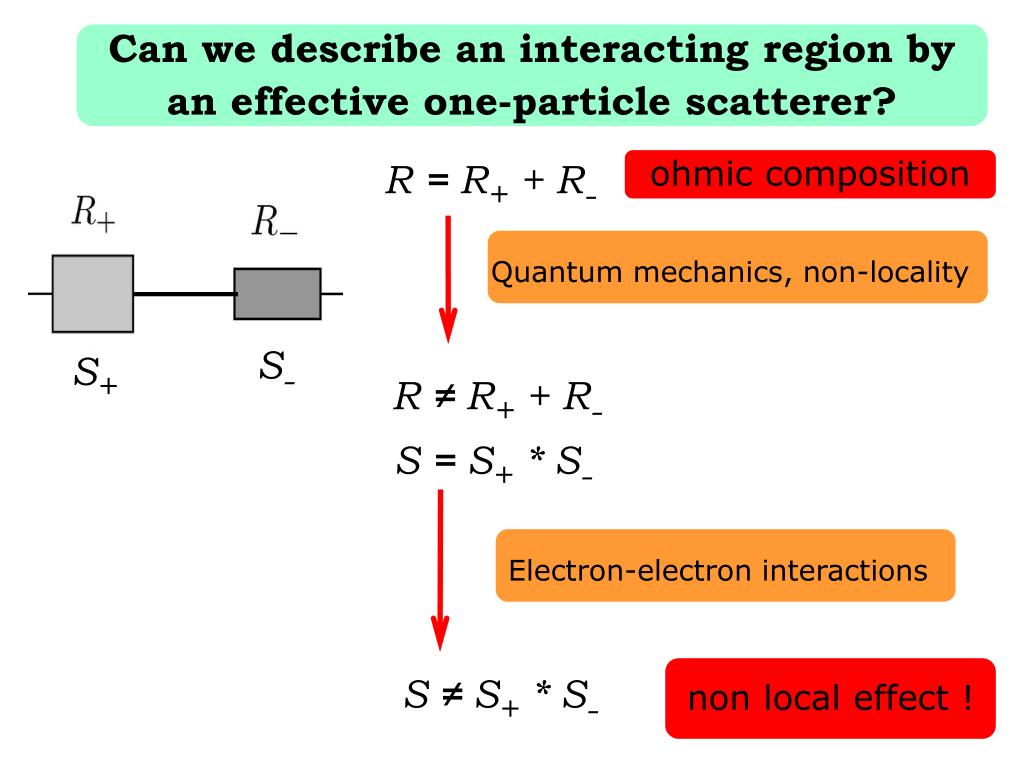 Can we describe an interacting region by an effective one-particle scatterer?

$R_+$

$R_-$

$S_+$

$S_-$

$R = R_+ + R_-$

ohmic composition

Quantum mechanics, non-locality

$R \neq R_+ + R_-$

$S = S_+ * S_-$

Electron-electron interactions

$S \neq S_+ * S_-$

non local effect !